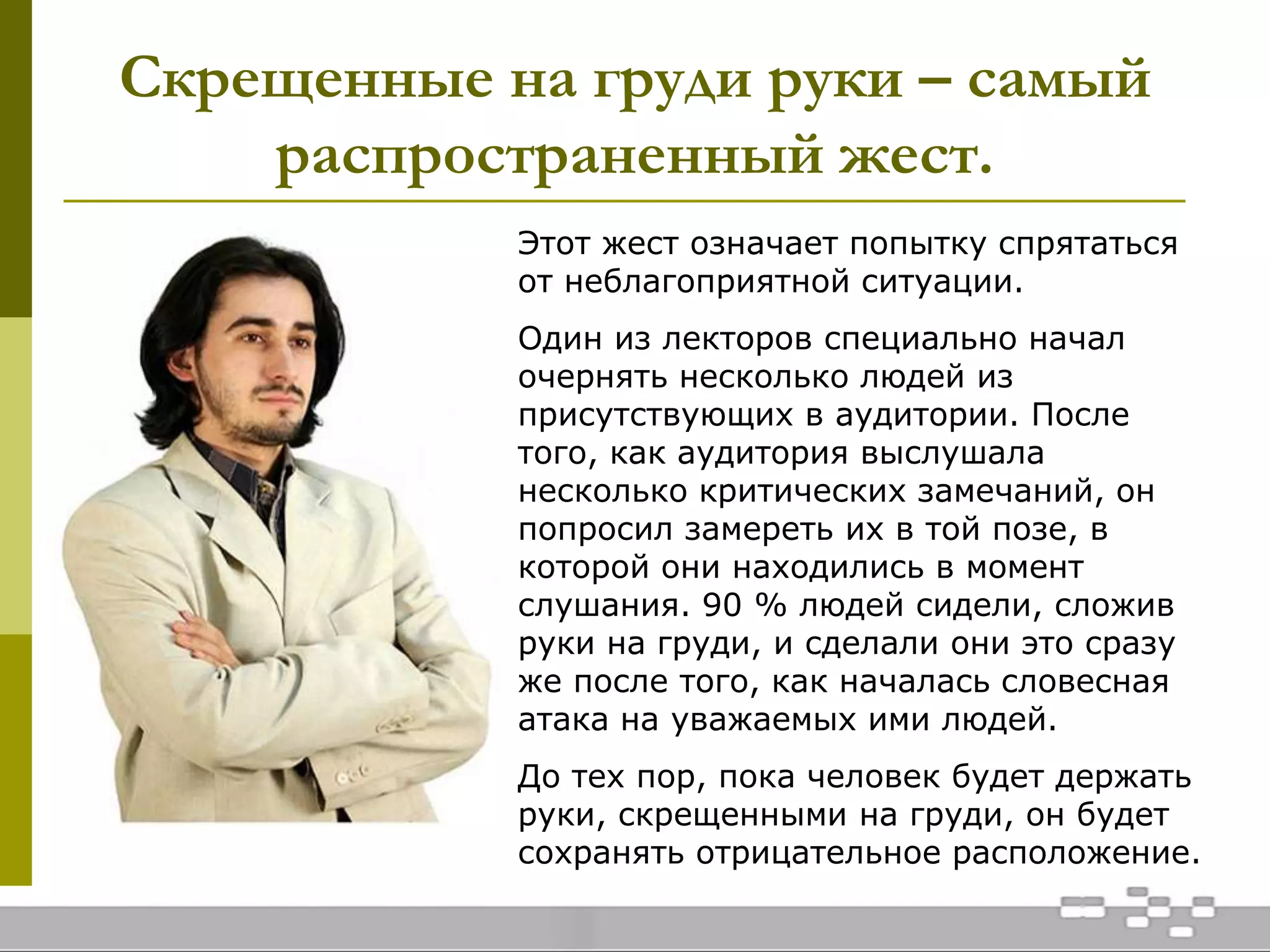 Скрещенные на груди руки – самый распространенный жест.

Этот жест означает попытку спрятаться от неблагоприятной ситуации.

Один из лекторов специально начал очернять несколько людей из присутствующих в аудитории. После того, как аудитория выслушала несколько критических замечаний, он попросил замереть их в той позе, в которой они находились в момент слушания. 90 % людей сидели, сложив руки на груди, и сделали они это сразу же после того, как началась словесная атака на уважаемых ими людей.

До тех пор, пока человек будет держать руки, скрещенными на груди, он будет сохранять отрицательное расположение.